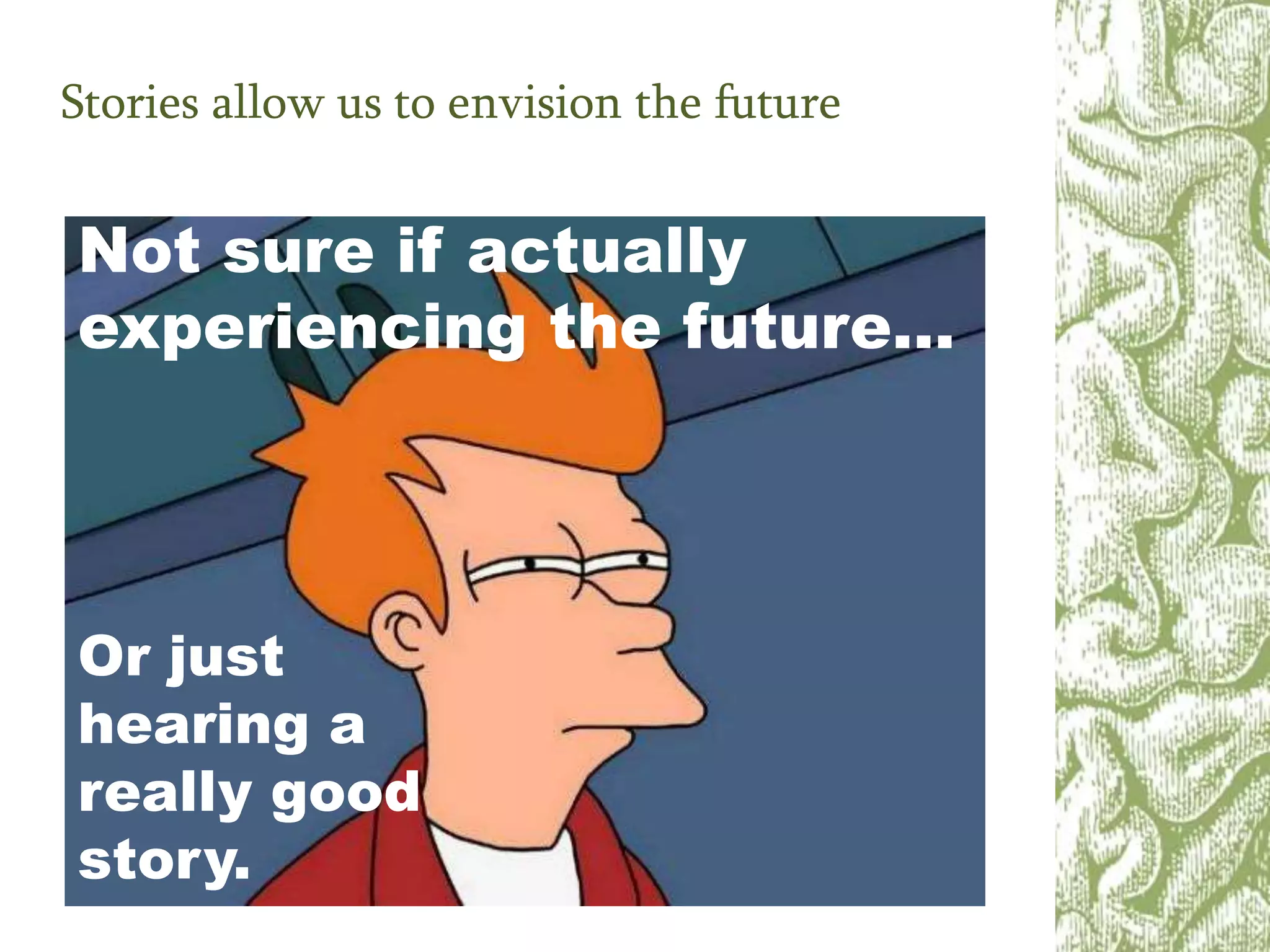 Stories allow us to envision the future

Not sure if actually experiencing the future...

Or just hearing a really good story.